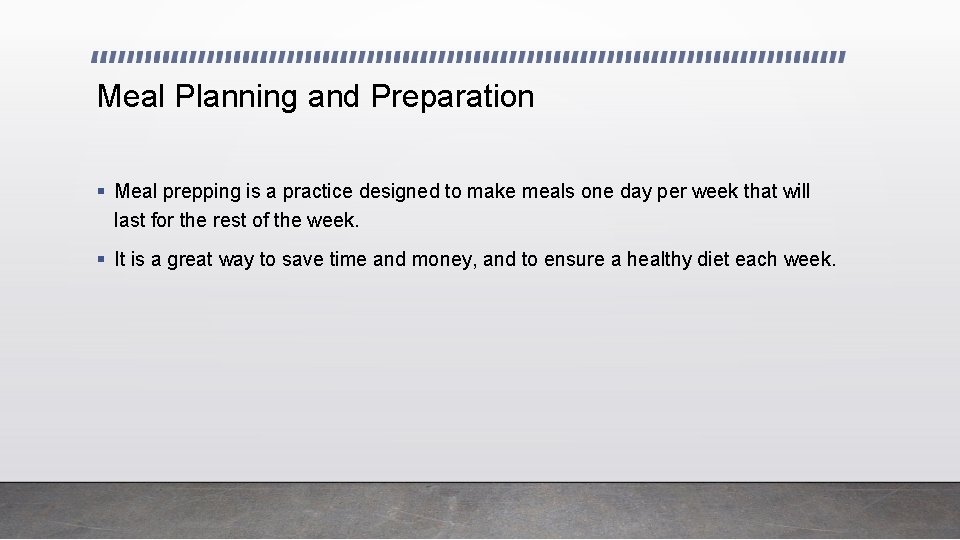 Meal Planning and Preparation

▪ Meal prepping is a practice designed to make meals one day per week that will last for the rest of the week.

▪ It is a great way to save time and money, and to ensure a healthy diet each week.